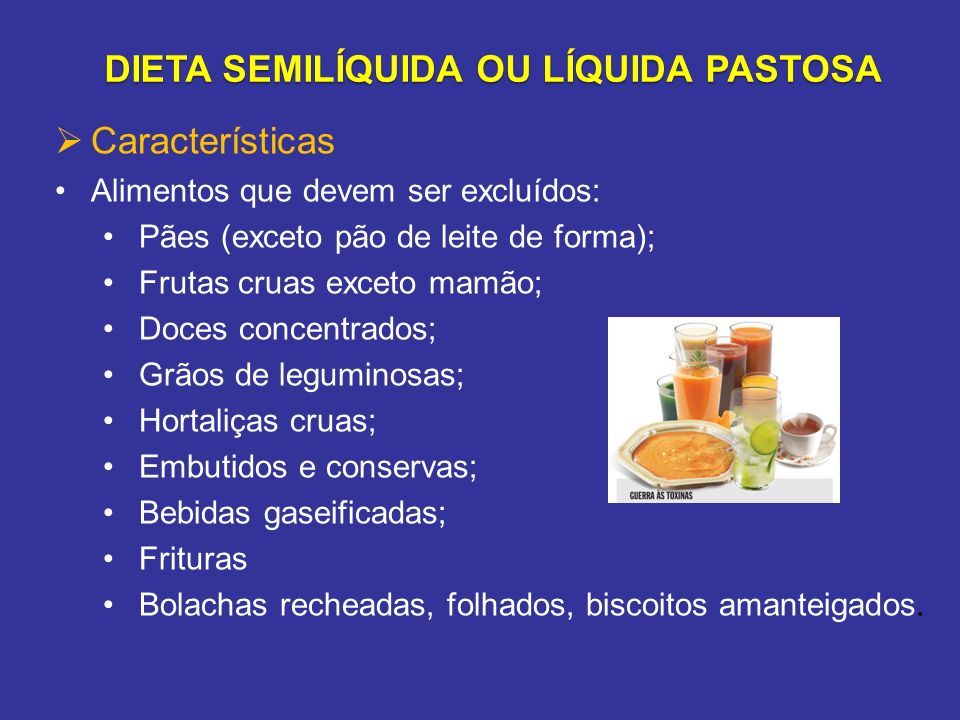 DIETA SEMILÍQUIDA OU LÍQUIDA PASTOSA

➢ Características

• Alimentos que devem ser excluídos:
  • Pães (exceto pão de leite de forma);
  • Frutas cruas exceto mamão;
  • Doces concentrados;
  • Grãos de leguminosas;
  • Hortaliças cruas;
  • Embutidos e conservas;
  • Bebidas gaseificadas;
  • Frituras
  • Bolachas recheadas, folhados, biscoitos amanteigados.

GUERRA ÀS TOXINAS